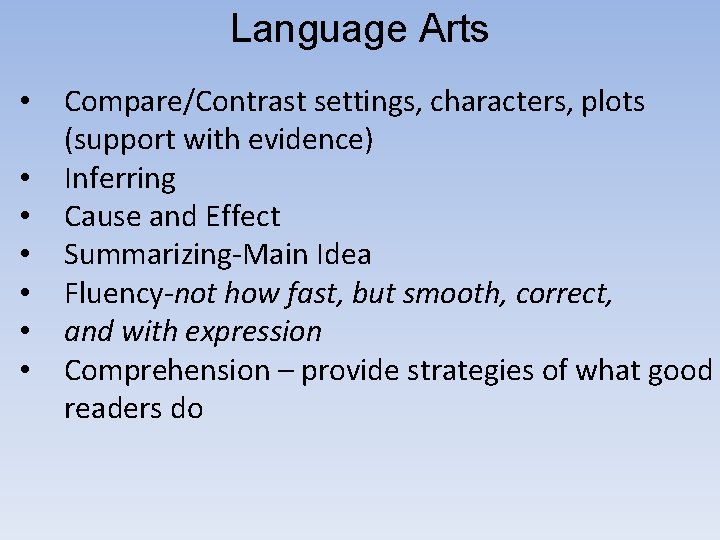 Language Arts

• Compare/Contrast settings, characters, plots (support with evidence)
• Inferring
• Cause and Effect
• Summarizing-Main Idea
• Fluency-not how fast, but smooth, correct,
• and with expression
• Comprehension – provide strategies of what good readers do